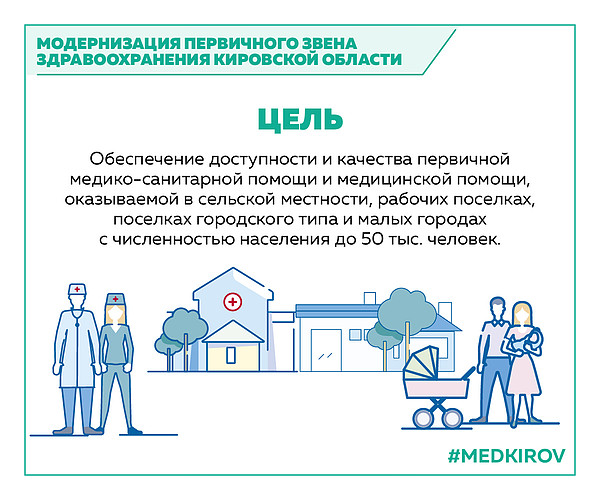 МОДЕРНИЗАЦИЯ ПЕРВИЧНОГО ЗВЕНА ЗДРАВООХРАНЕНИЯ КИРОВСКОЙ ОБЛАСТИ

ЦЕЛЬ

Обеспечение доступности и качества первичной медико-санитарной помощи и медицинской помощи, оказываемой в сельской местности, рабочих поселках, поселках городского типа и малых городах с численностью населения до 50 тыс. человек.

#MEDKIROV